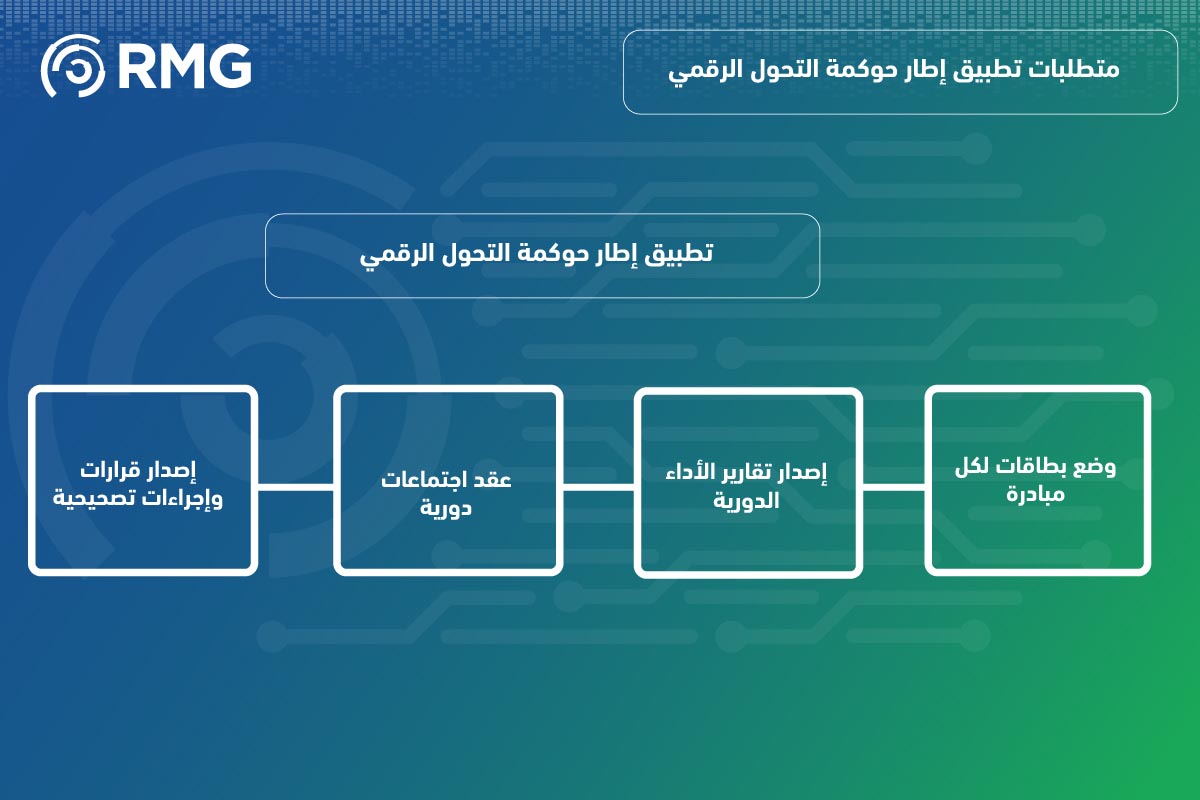 RMG

متطلبات تطبيق إطار حوكمة التحول الرقمي

تطبيق إطار حوكمة التحول الرقمي

وضع بطاقات لكل مبادرة

إصدار تقارير الأداء الدورية

عقد اجتماعات دورية

إصدار قرارات وإجراءات تصحيحية